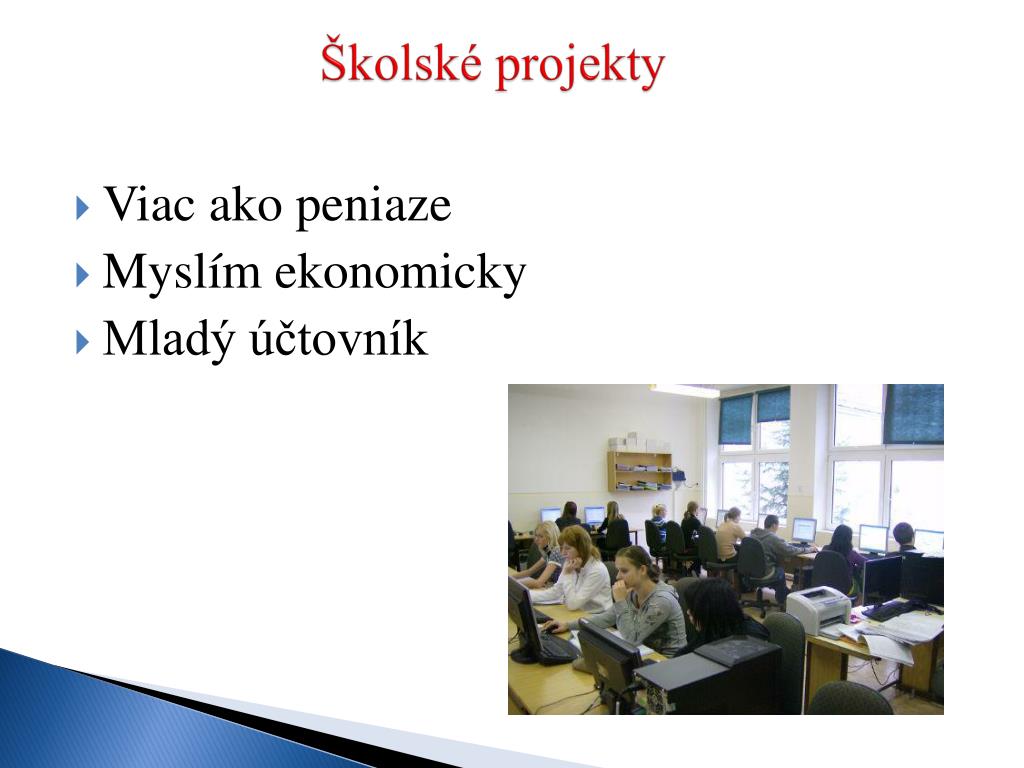 Školské projekty

Viac ako peniaze
Myslím ekonomicky
Mladý účtovník